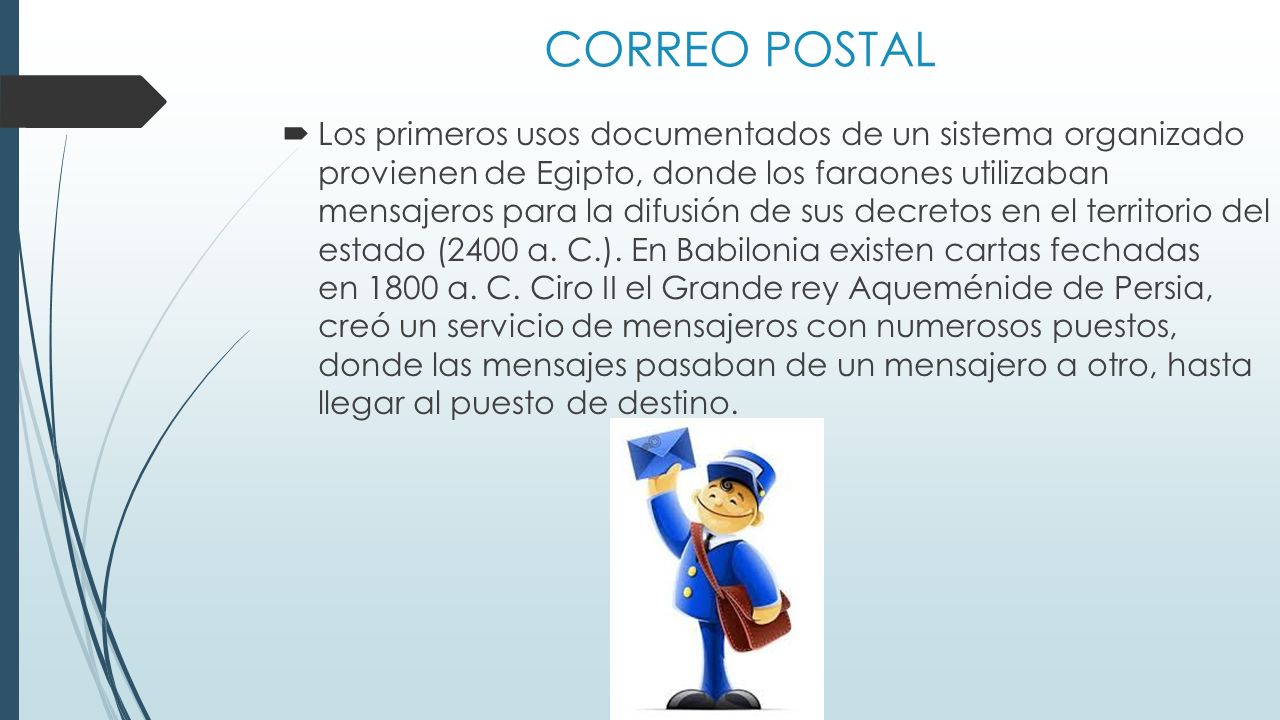 CORREO POSTAL

Los primeros usos documentados de un sistema organizado provienen de Egipto, donde los faraones utilizaban mensajeros para la difusión de sus decretos en el territorio del estado (2400 a. C.). En Babilonia existen cartas fechadas en 1800 a. C. Ciro II el Grande rey Aqueménide de Persia, creó un servicio de mensajeros con numerosos puestos, donde las mensajes pasaban de un mensajero a otro, hasta llegar al puesto de destino.